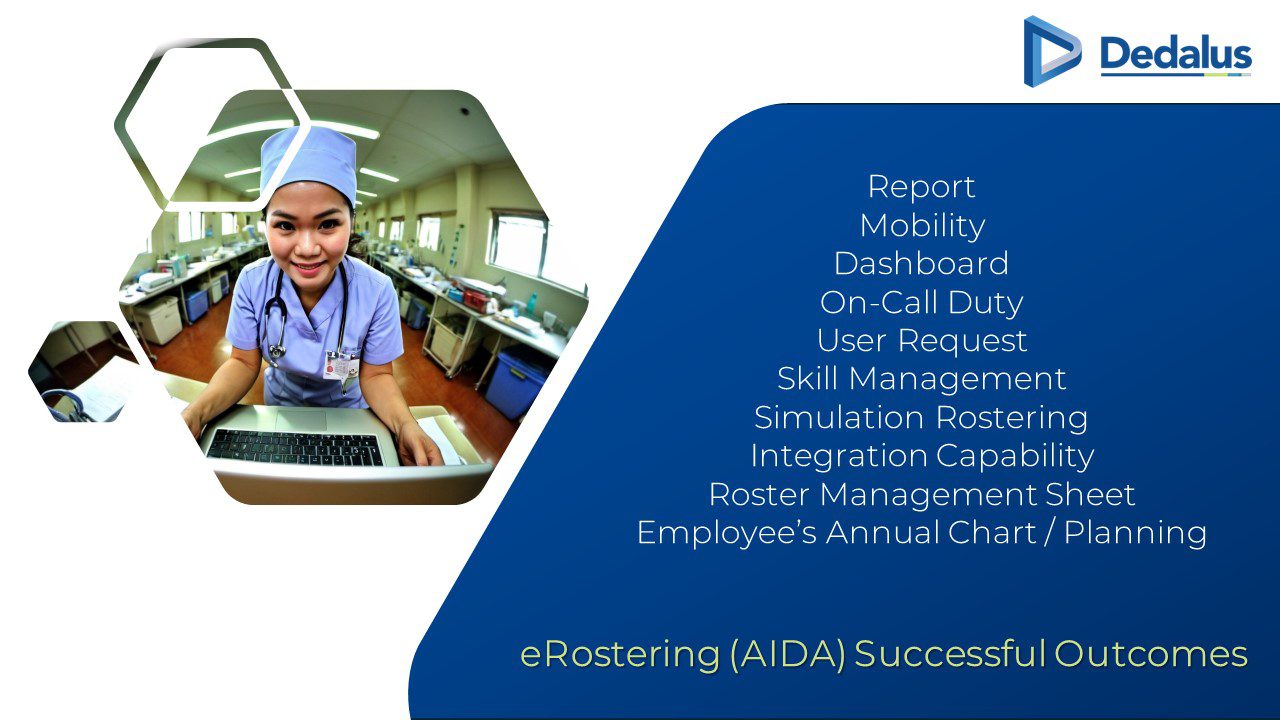 Dedalus

Report
Mobility
Dashboard
On-Call Duty
User Request
Skill Management
Simulation Rostering
Integration Capability
Roster Management Sheet
Employee's Annual Chart / Planning

eRostering (AIDA) Successful Outcomes